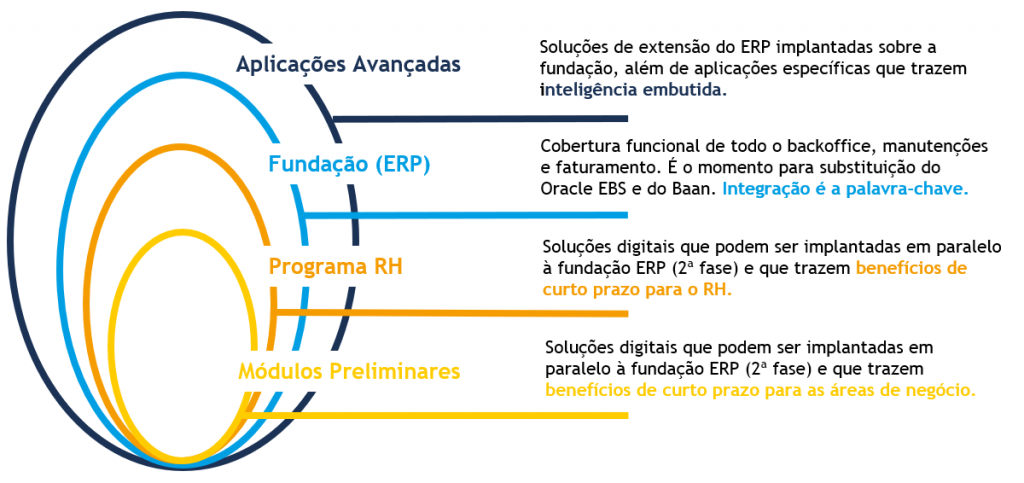 Aplicações Avançadas

Soluções de extensão do ERP implantadas sobre a fundação, além de aplicações específicas que trazem inteligência embutida.

Fundação (ERP)

Cobertura funcional de todo o backoffice, manutenções e faturamento. É o momento para substituição do Oracle EBS e do Baan. Integração é a palavra-chave.

Programa RH

Soluções digitais que podem ser implantadas em paralelo à fundação ERP (2ª fase) e que trazem benefícios de curto prazo para o RH.

Módulos Preliminares

Soluções digitais que podem ser implantadas em paralelo à fundação ERP (2ª fase) e que trazem benefícios de curto prazo para as áreas de negócio.